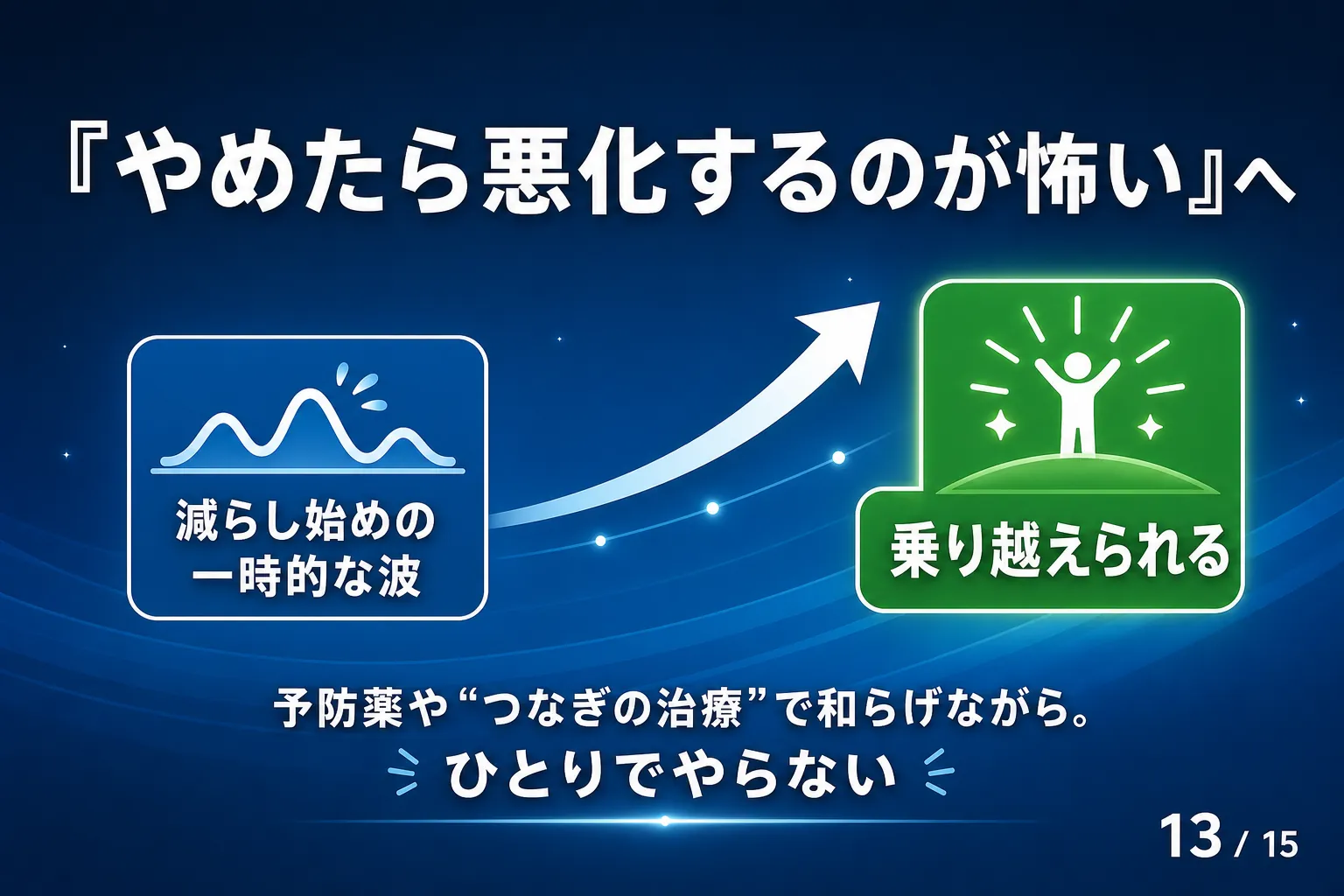 『やめたら悪化するのが怖い』へ

減らし始めの一時的な波

乗り越えられる

予防薬や“つなぎの治療”で和らげながら。

ひとりでやらない

13 / 15